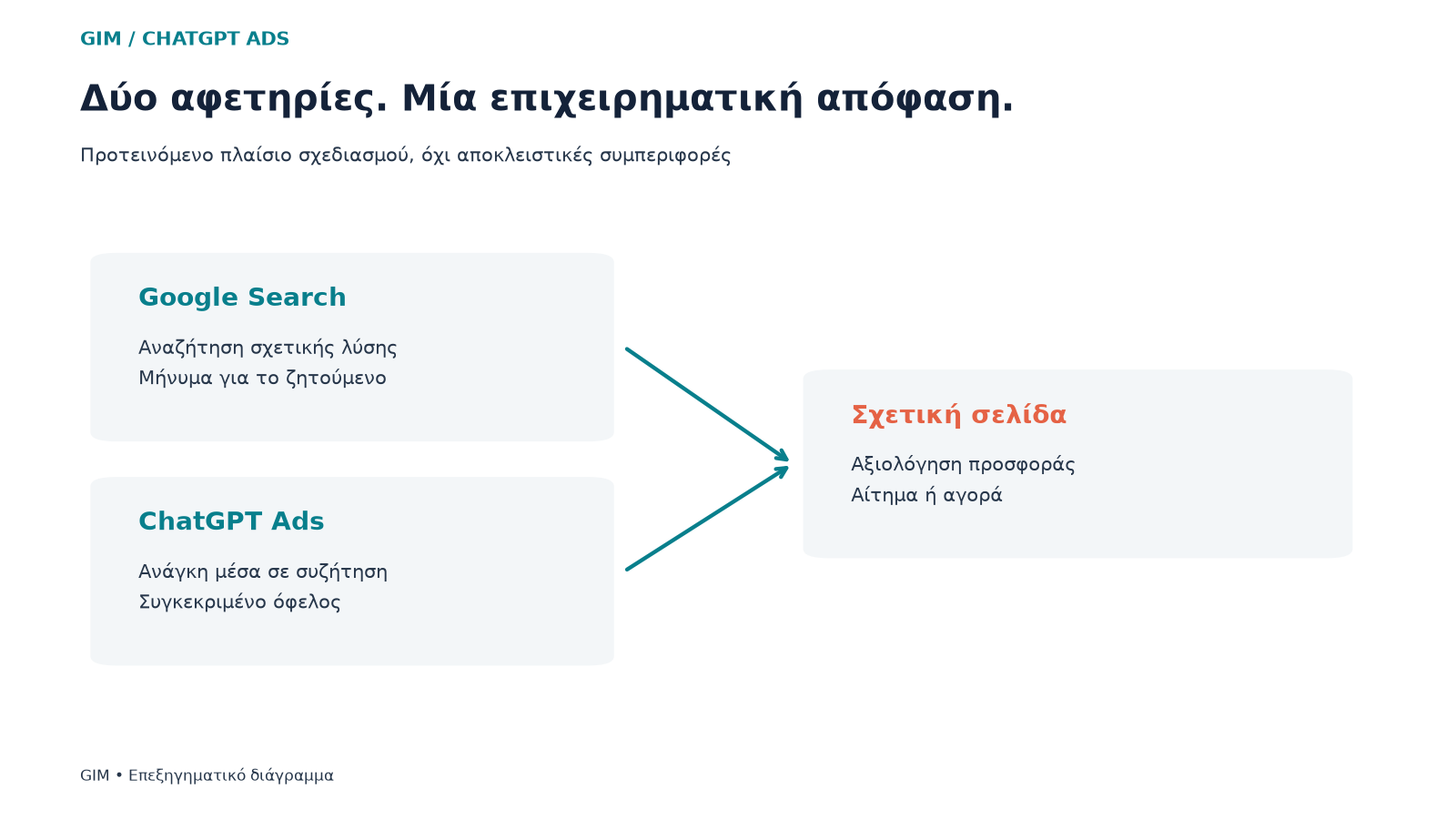 GIM / CHATGPT ADS

Δύο αφετηρίες. Μία επιχειρηματική απόφαση.

Προτεινόμενο πλαίσιο σχεδιασμού, όχι αποκλειστικές συμπεριφορές

Google Search

Αναζήτηση σχετικής λύσης
Μήνυμα για το ζητούμενο

ChatGPT Ads

Ανάγκη μέσα σε συζήτηση
Συγκεκριμένο όφελος

Σχετική σελίδα

Αξιολόγηση προσφοράς
Αίτημα ή αγορά

GIM • Επεξηγηματικό διάγραμμα